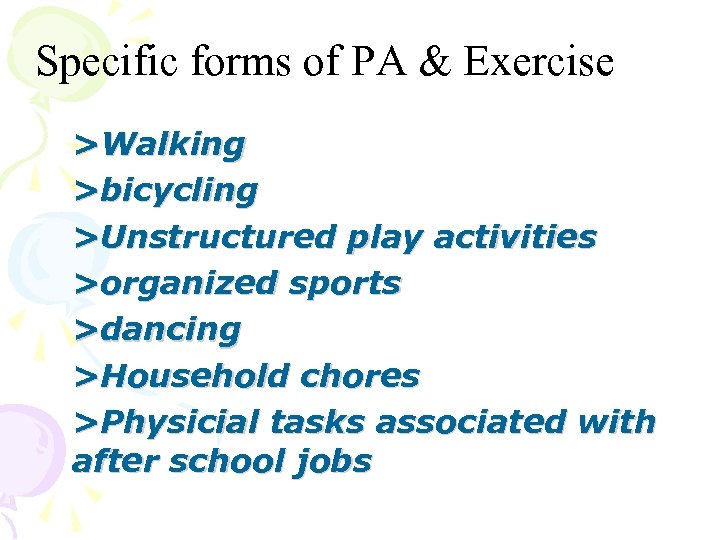 Specific forms of PA & Exercise

>Walking

>bicycling

>Unstructured play activities

>organized sports

>dancing

>Household chores

>Physicial tasks associated with after school jobs